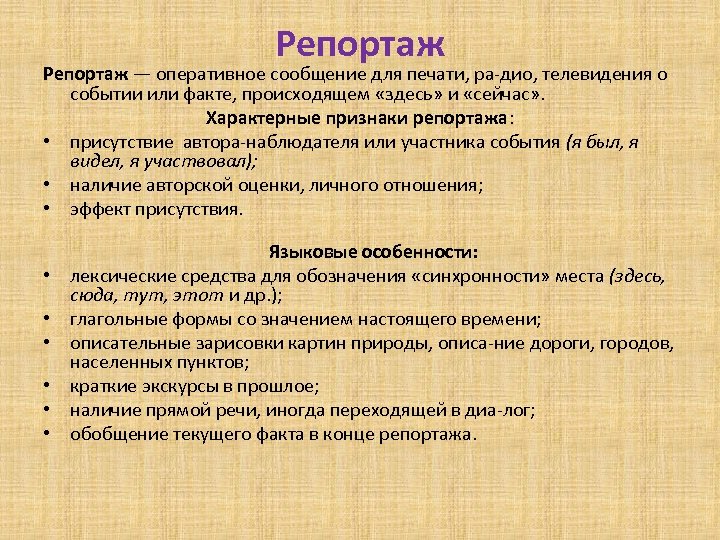 Репортаж

Репортаж — оперативное сообщение для печати, ра-дио, телевидения о событии или факте, происходящем «здесь» и «сейчас».

Характерные признаки репортажа:

• присутствие автора-наблюдателя или участника события (я был, я видел, я участвовал);
• наличие авторской оценки, личного отношения;
• эффект присутствия.

Языковые особенности:

• лексические средства для обозначения «синхронности» места (здесь, сюда, тут, этот и др.);
• глагольные формы со значением настоящего времени;
• описательные зарисовки картин природы, описа-ние дороги, городов, населенных пунктов;
• краткие экскурсы в прошлое;
• наличие прямой речи, иногда переходящей в диа-лог;
• обобщение текущего факта в конце репортажа.